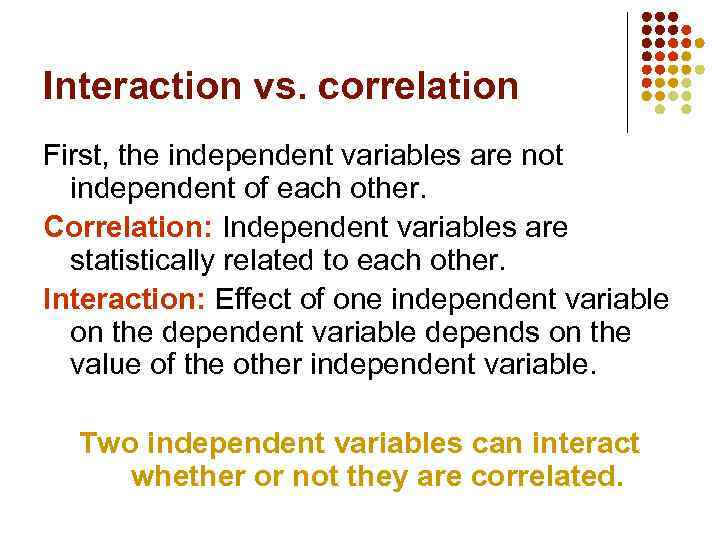 Interaction vs. correlation

First, the independent variables are not independent of each other.

Correlation: Independent variables are statistically related to each other.

Interaction: Effect of one independent variable on the dependent variable depends on the value of the other independent variable.

Two independent variables can interact whether or not they are correlated.